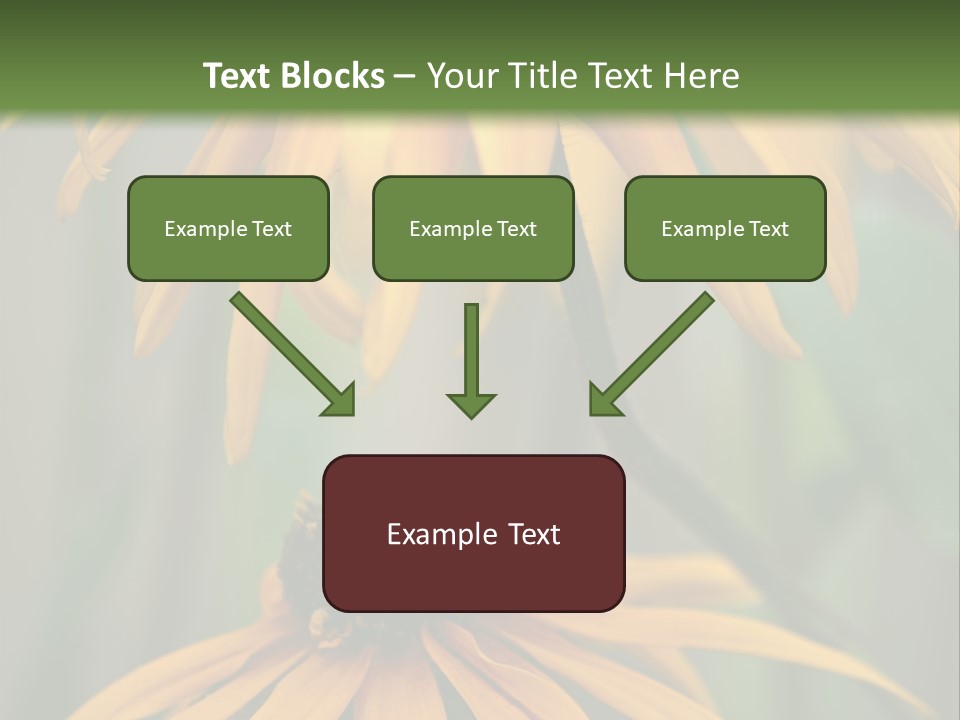 Text Blocks – Your Title Text Here

Example Text

Example Text

Example Text

Example Text